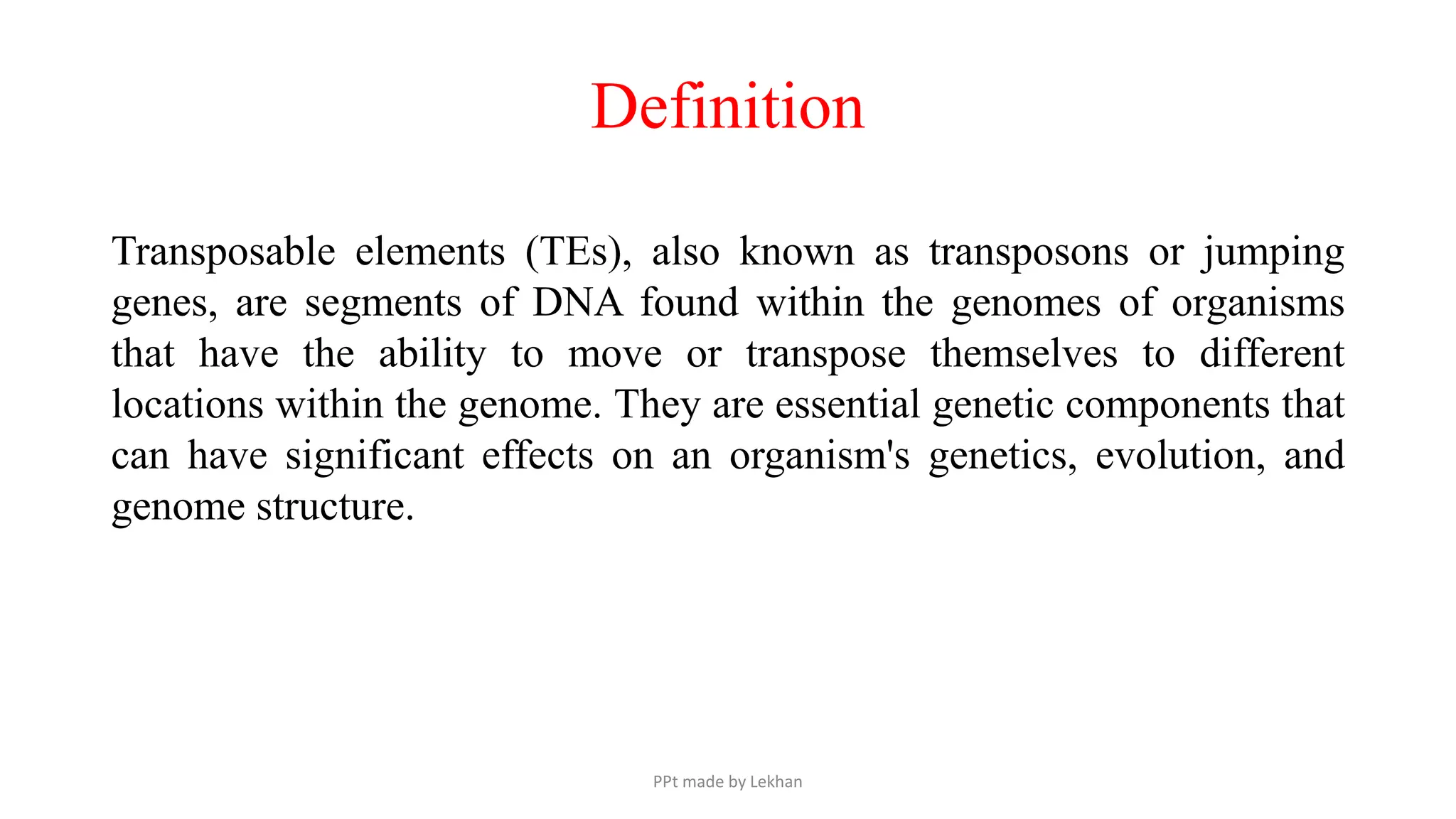 Definition

Transposable elements (TEs), also known as transposons or jumping genes, are segments of DNA found within the genomes of organisms that have the ability to move or transpose themselves to different locations within the genome. They are essential genetic components that can have significant effects on an organism's genetics, evolution, and genome structure.

PPt made by Lekhan